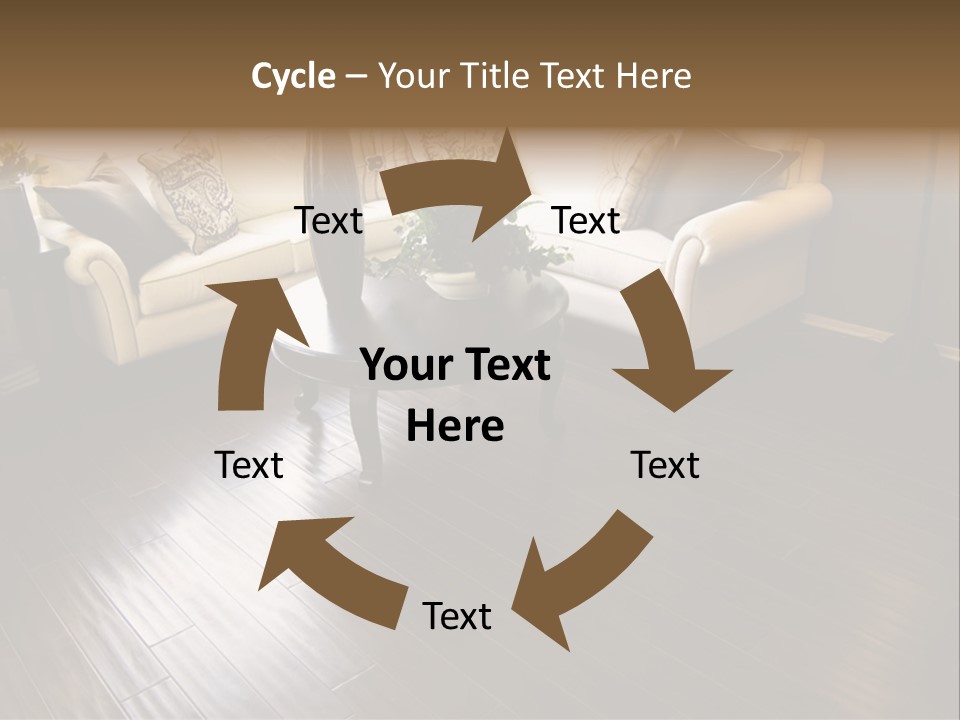 Cycle – Your Title Text Here

Text

Text

Your Text Here

Text

Text

Text